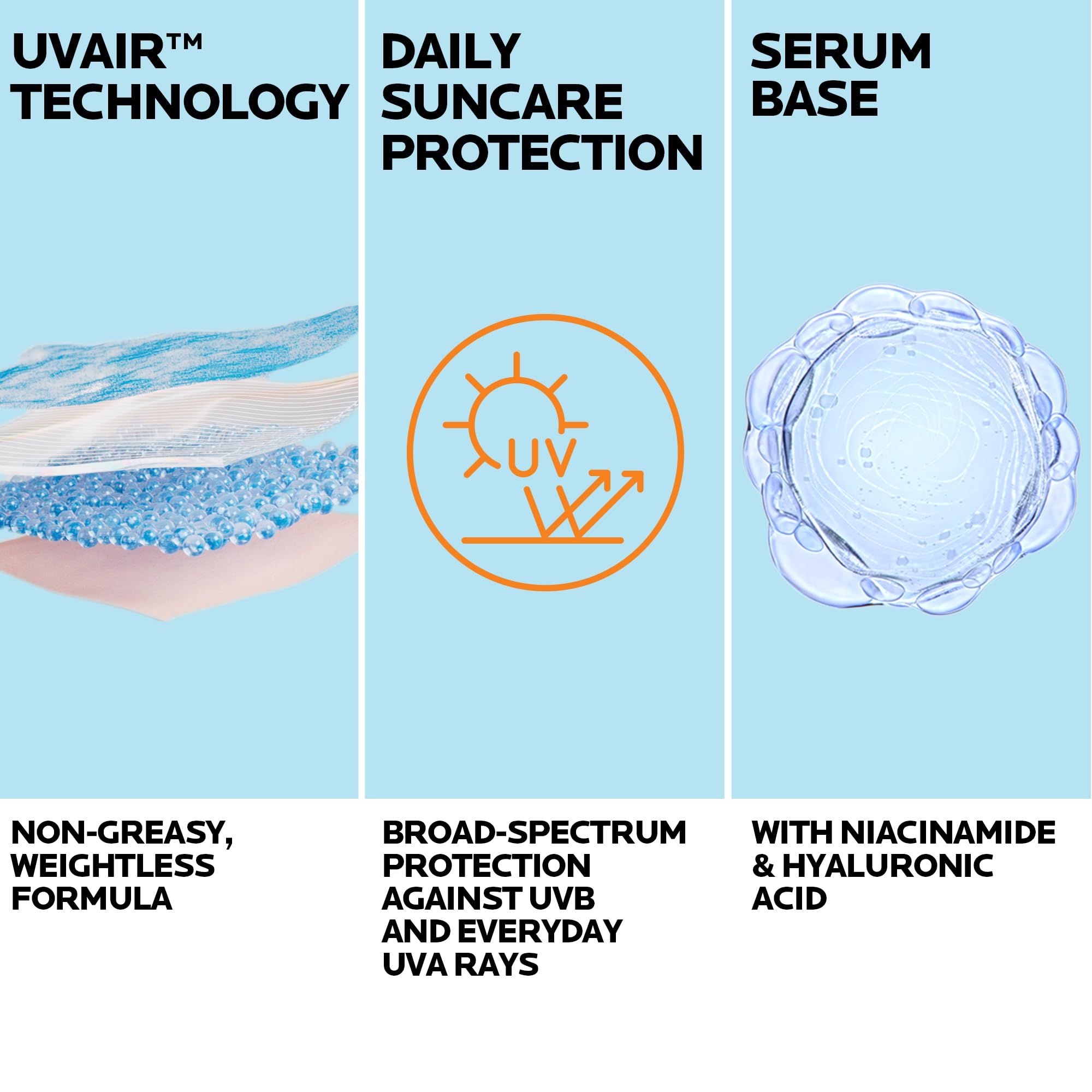 UVAIR™ TECHNOLOGY

NON-GREASY, WEIGHTLESS FORMULA

DAILY SUNCARE PROTECTION

UV

BROAD-SPECTRUM PROTECTION AGAINST UVB AND EVERYDAY UVA RAYS

SERUM BASE

WITH NIACINAMIDE & HYALURONIC ACID